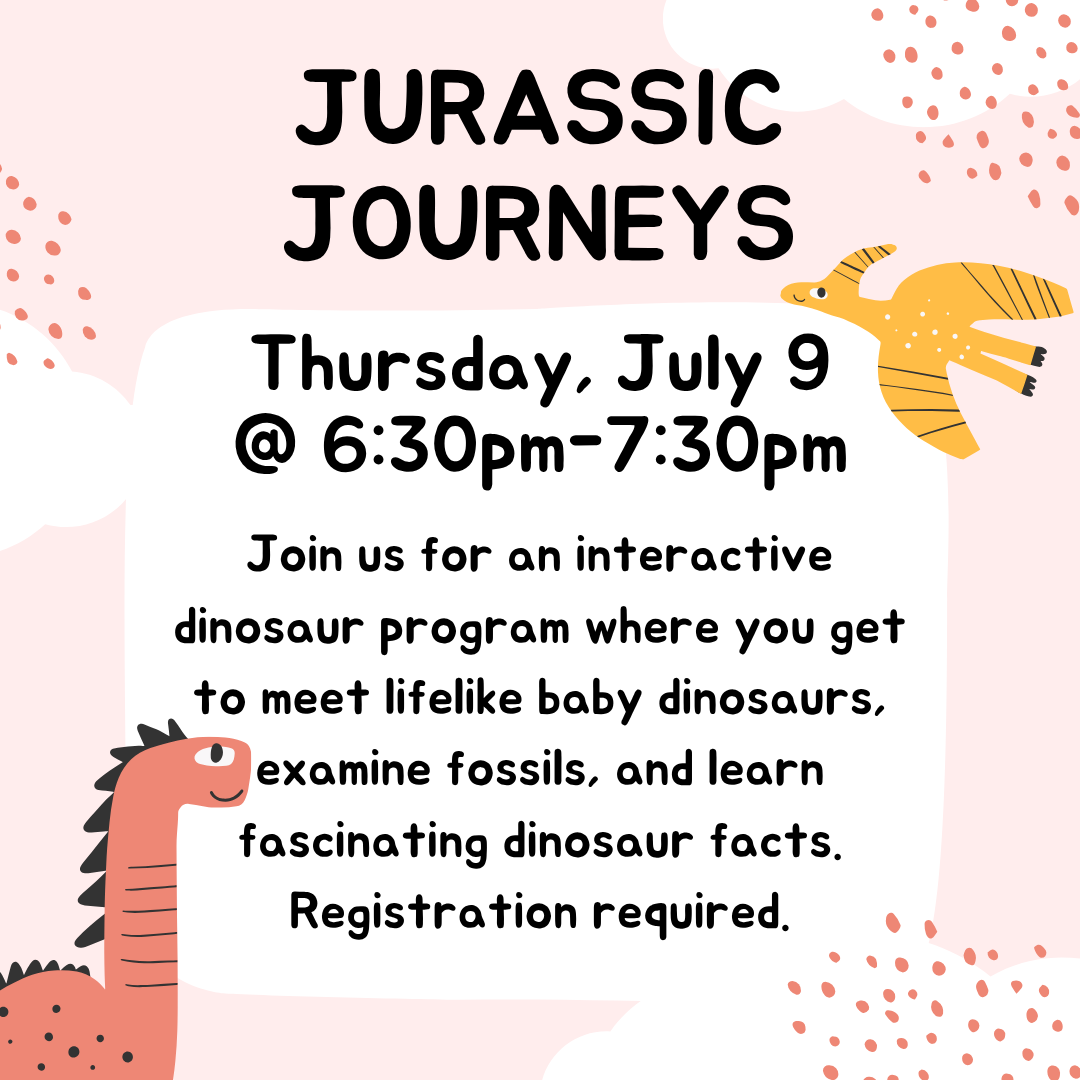 JURASSIC JOURNEYS

Thursday, July 9
@ 6:30pm-7:30pm

Join us for an interactive dinosaur program where you get to meet lifelike baby dinosaurs, examine fossils, and learn fascinating dinosaur facts. Registration required.